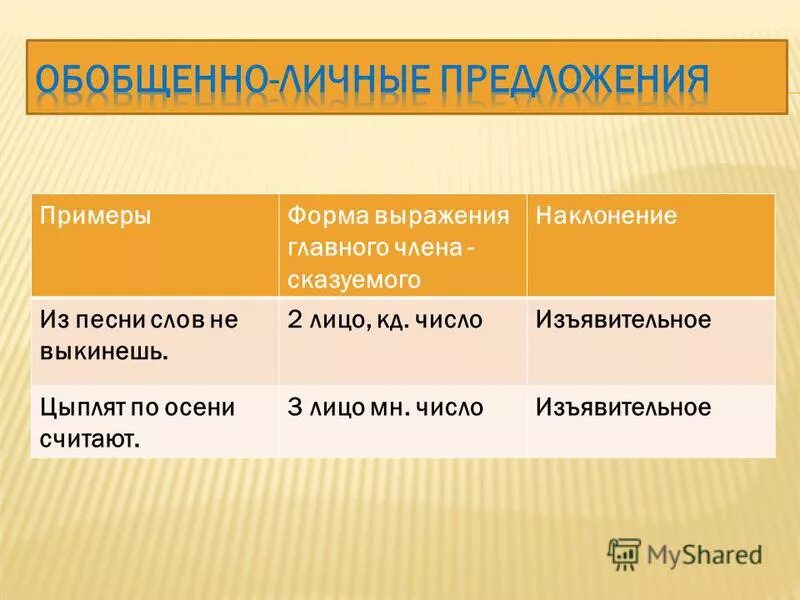 ОБОБЩЕННО-ЛИЧНЫЕ ПРЕДЛОЖЕНИЯ

| Примеры | Форма выражения главного члена - сказуемого | Наклонение |
|---|---|---|
| Из песни слов не выкинешь. | 2 лицо, кд. число | Изъявительное |
| Цыплят по осени считают. | 3 лицо мн. число | Изъявительное |

MyShared